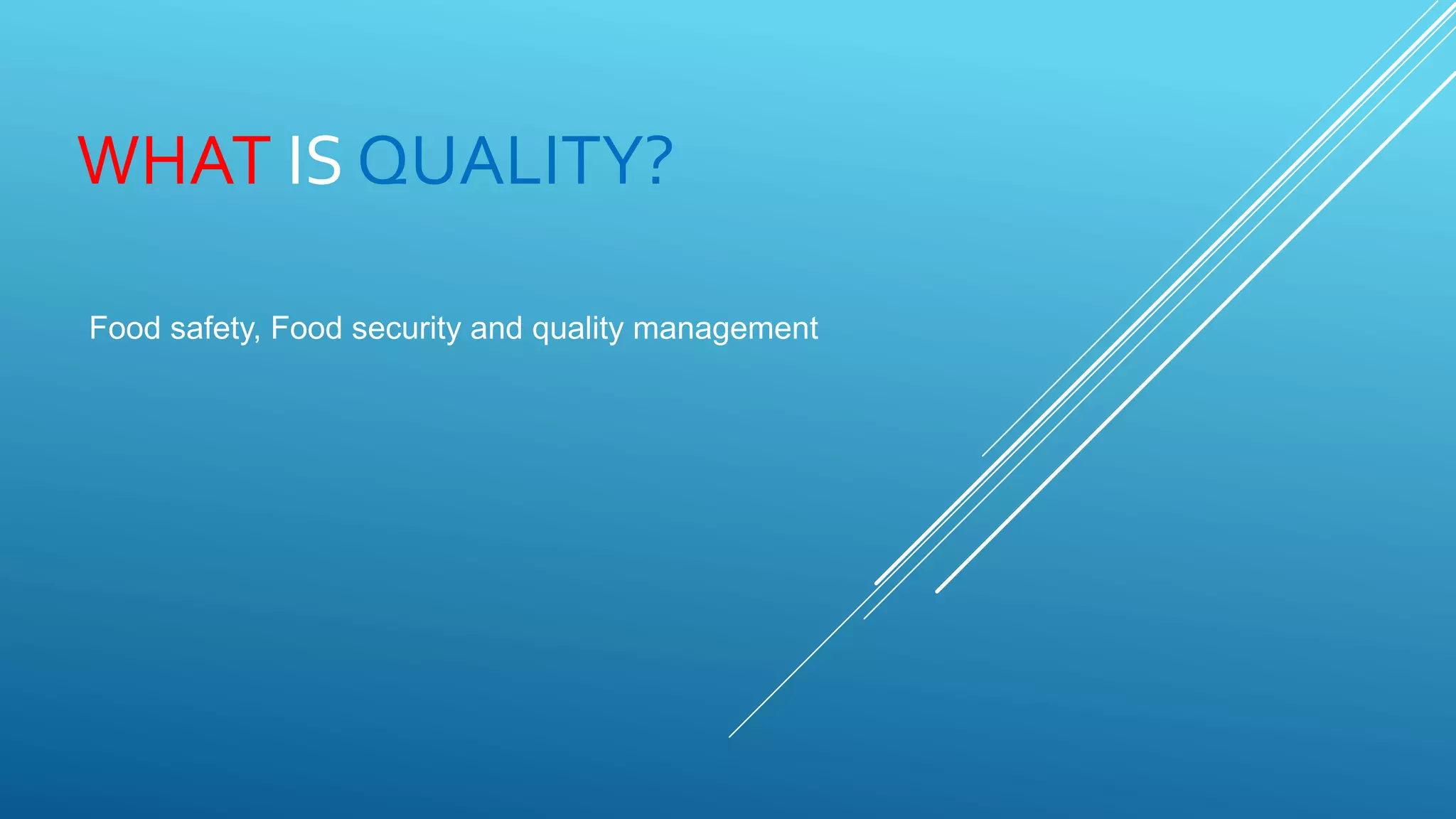 WHAT IS QUALITY?

Food safety, Food security and quality management